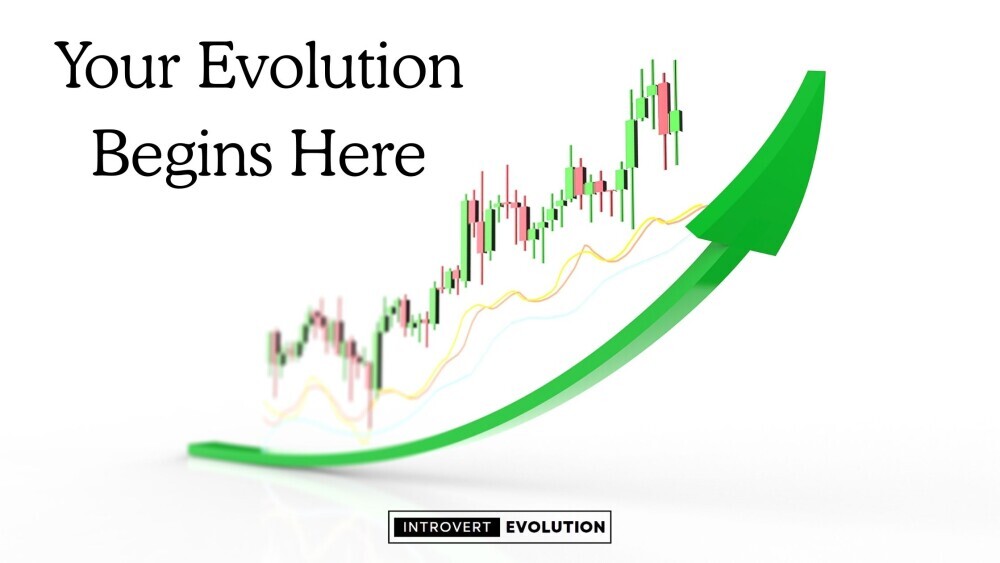 Your Evolution Begins Here

INTROVERT EVOLUTION